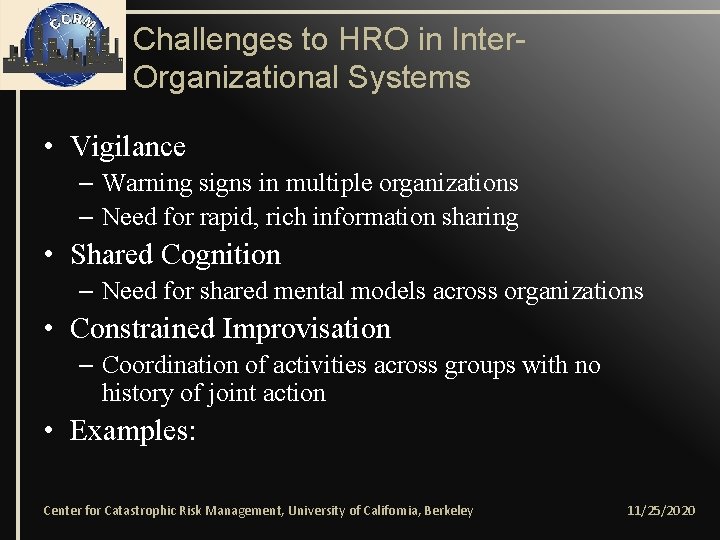 CCRM

Challenges to HRO in Inter-Organizational Systems

• Vigilance
– Warning signs in multiple organizations
– Need for rapid, rich information sharing
• Shared Cognition
– Need for shared mental models across organizations
• Constrained Improvisation
– Coordination of activities across groups with no history of joint action
• Examples:

Center for Catastrophic Risk Management, University of California, Berkeley

11/25/2020